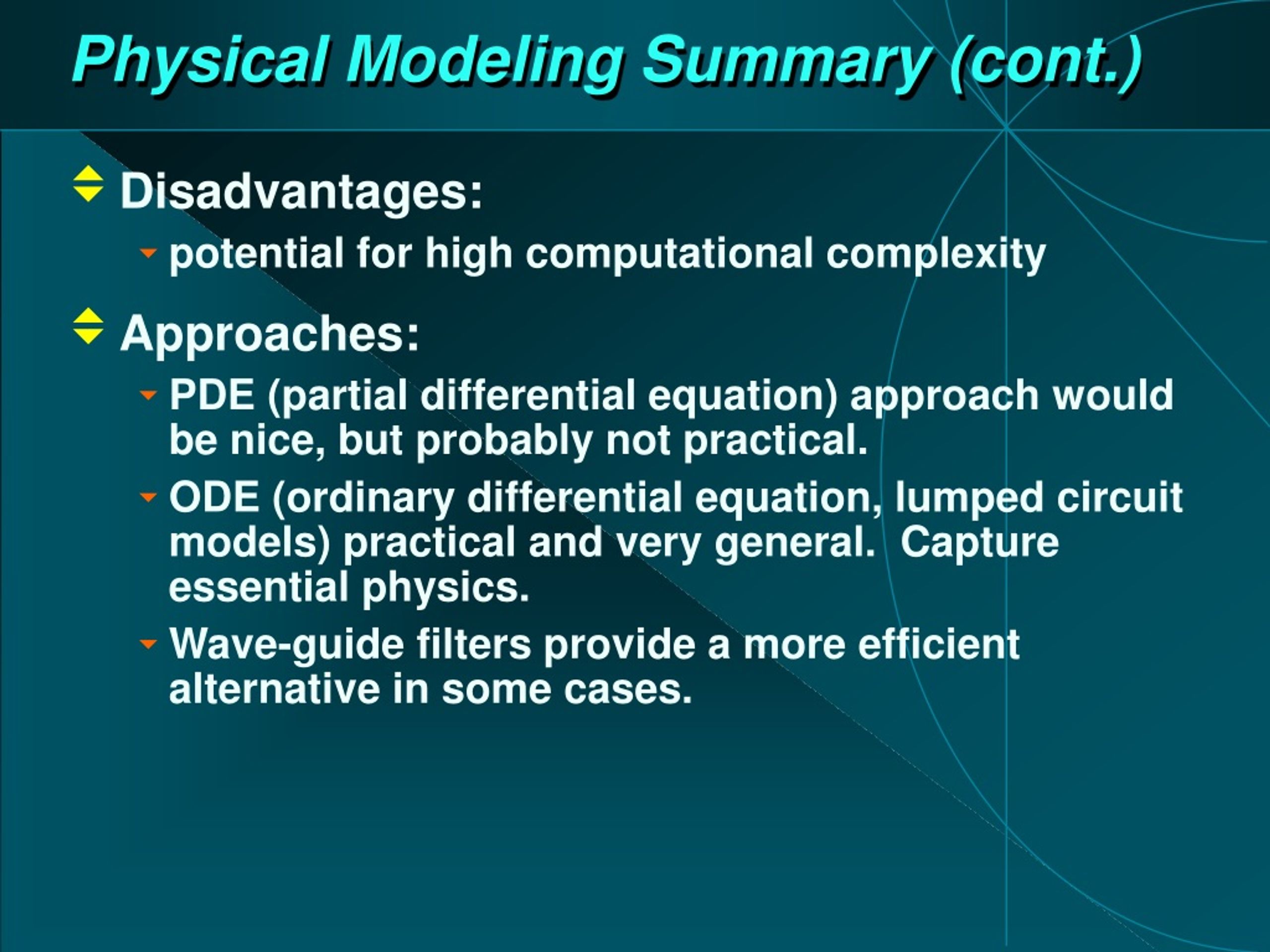 Physical Modeling Summary (cont.)

Disadvantages:

potential for high computational complexity

Approaches:

PDE (partial differential equation) approach would be nice, but probably not practical.

ODE (ordinary differential equation, lumped circuit models) practical and very general. Capture essential physics.

Wave-guide filters provide a more efficient alternative in some cases.